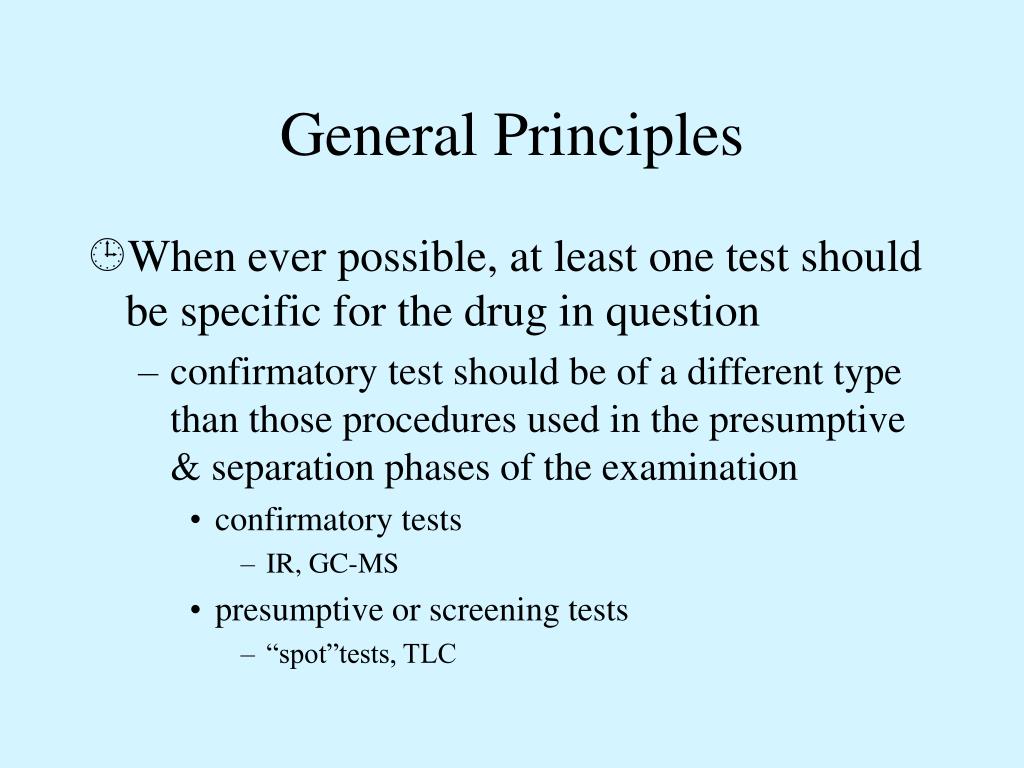 General Principles

When ever possible, at least one test should be specific for the drug in question

– confirmatory test should be of a different type than those procedures used in the presumptive & separation phases of the examination

• confirmatory tests

– IR, GC-MS

• presumptive or screening tests

– “spot”tests, TLC